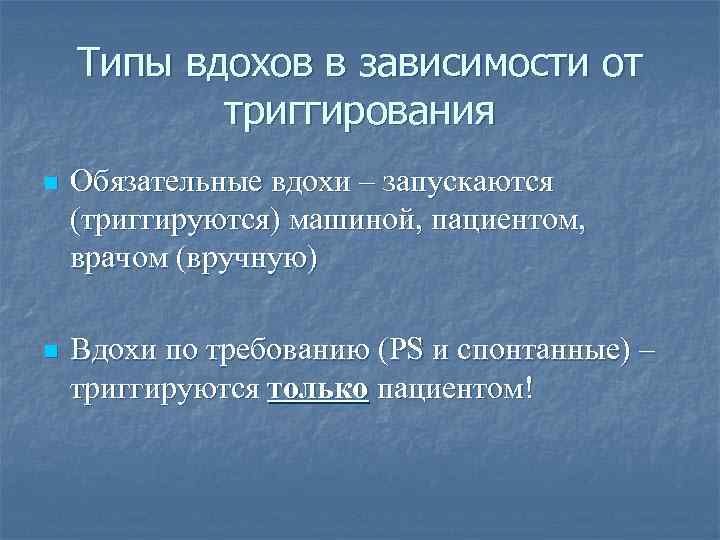 Типы вдохов в зависимости от триггирования

Обязательные вдохи – запускаются (триггируются) машиной, пациентом, врачом (вручную)

Вдохи по требованию (PS и спонтанные) – триггируются только пациентом!